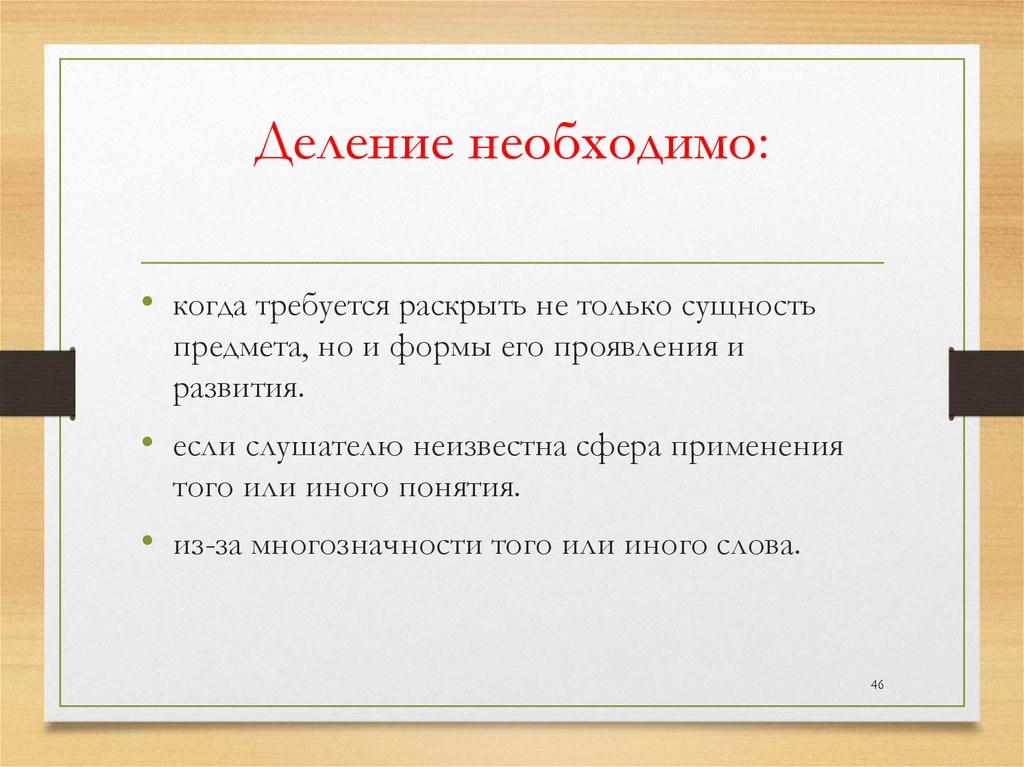 Деление необходимо:

• когда требуется раскрыть не только сущность предмета, но и формы его проявления и развития.

• если слушателю неизвестна сфера применения того или иного понятия.

• из-за многозначности того или иного слова.

46